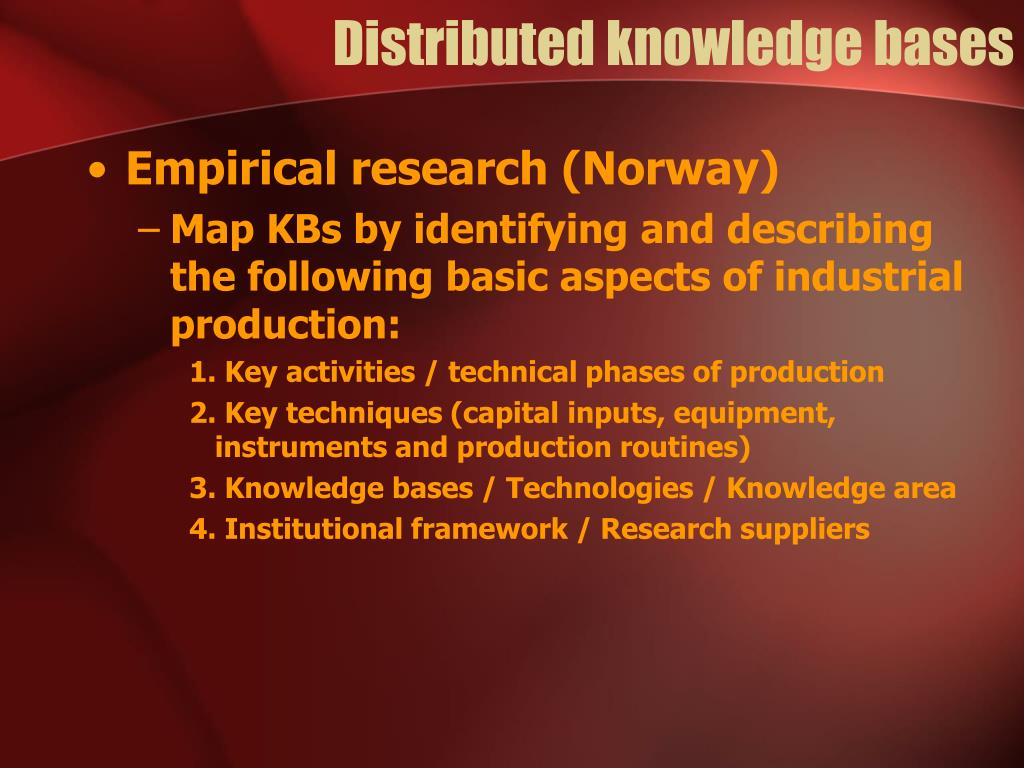 Distributed knowledge bases

• Empirical research (Norway)

– Map KBs by identifying and describing the following basic aspects of industrial production:

1. Key activities / technical phases of production

2. Key techniques (capital inputs, equipment, instruments and production routines)

3. Knowledge bases / Technologies / Knowledge area

4. Institutional framework / Research suppliers